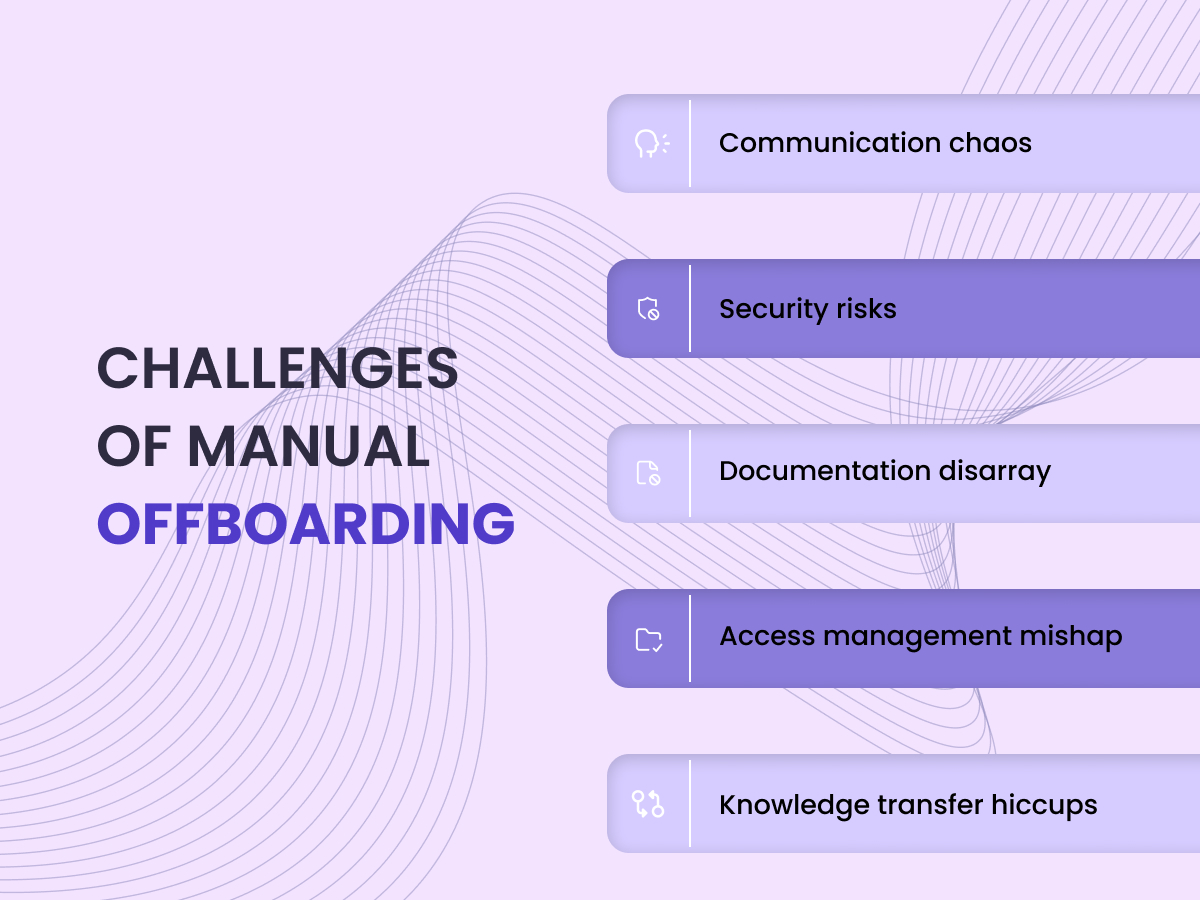 CHALLENGES OF MANUAL OFFBOARDING

Communication chaos

Security risks

Documentation disarray

Access management mishap

Knowledge transfer hiccups